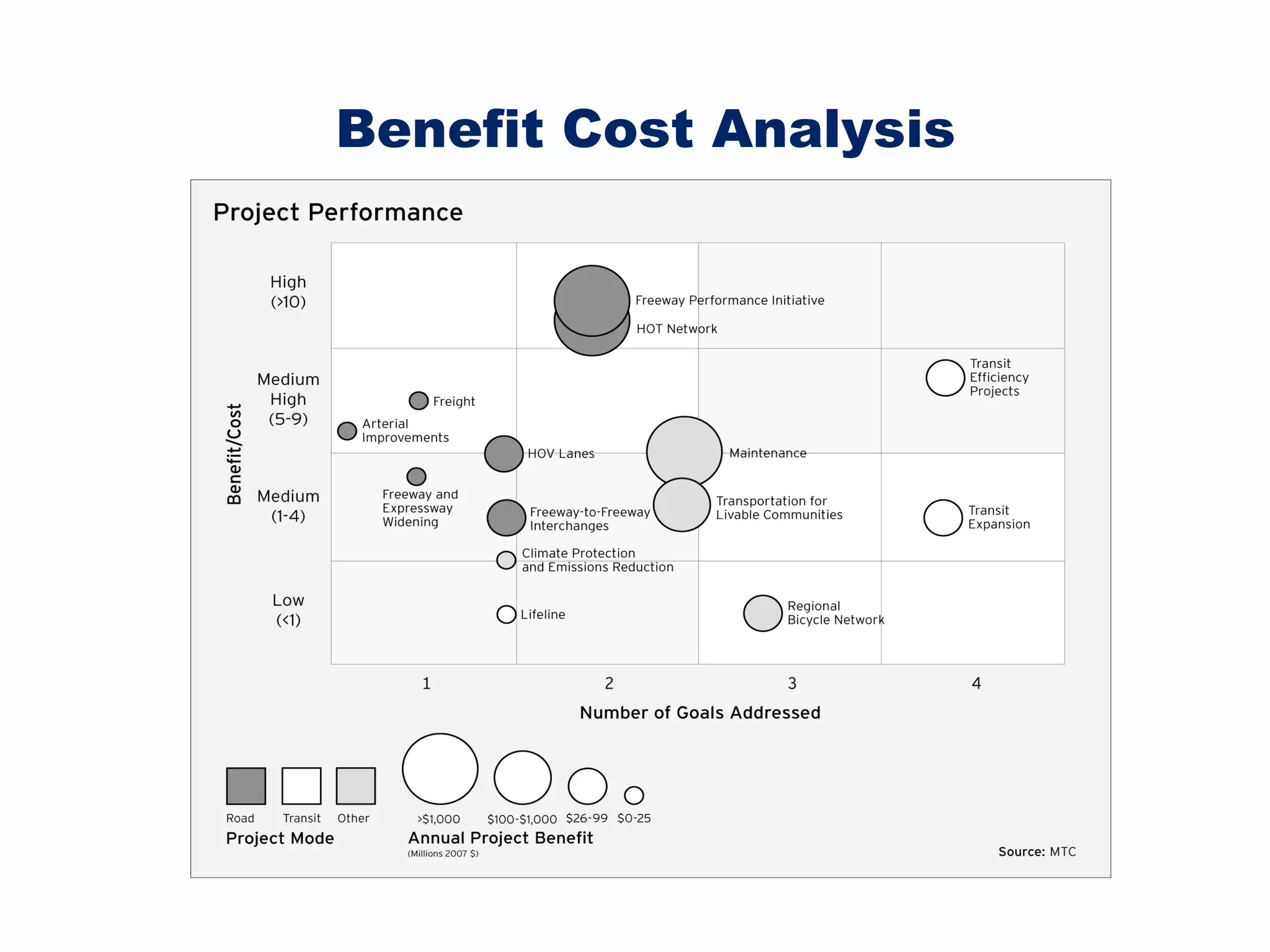 Benefit Cost Analysis

Project Performance

Benefit/Cost

High (>10)

Medium High (5-9)

Medium (1-4)

Low (<1)

Freeway Performance Initiative

HOT Network

Transit Efficiency Projects

Freight

Arterial Improvements

HOV Lanes

Maintenance

Freeway and Expressway Widening

Freeway-to-Freeway Interchanges

Transportation for Livable Communities

Transit Expansion

Climate Protection and Emissions Reduction

Lifeline

Regional Bicycle Network

1 2 3 4

Number of Goals Addressed

Road Transit Other

Project Mode

>$1,000 $100-$1,000 $26-99 $0-25

Annual Project Benefit
(Millions 2007 $)

Source: MTC